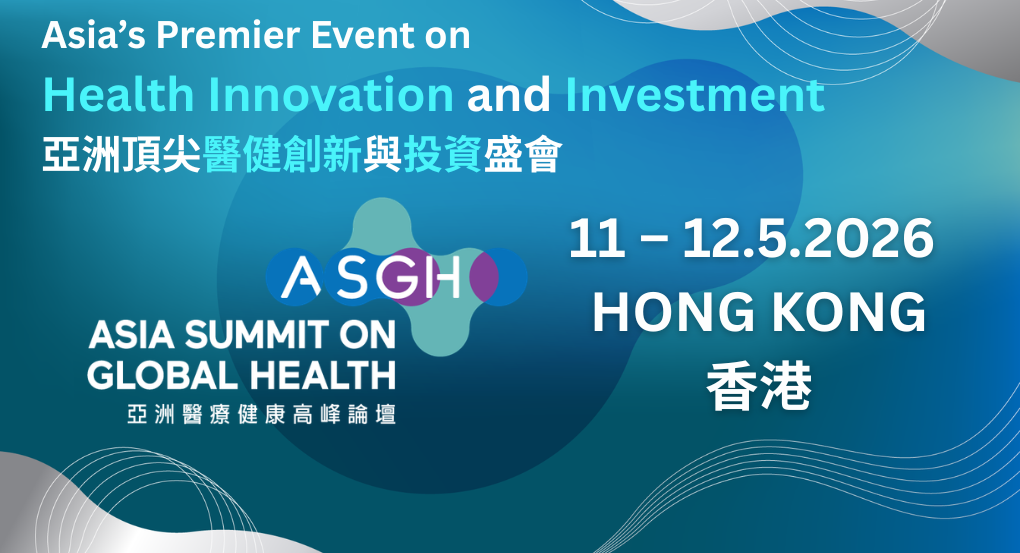 Asia's Premier Event on
Health Innovation and Investment
亞洲頂尖醫健創新與投資盛會

ASGH
ASIA SUMMIT ON GLOBAL HEALTH
亞洲醫療健康高峰論壇

11 – 12.5.2026
HONG KONG
香港